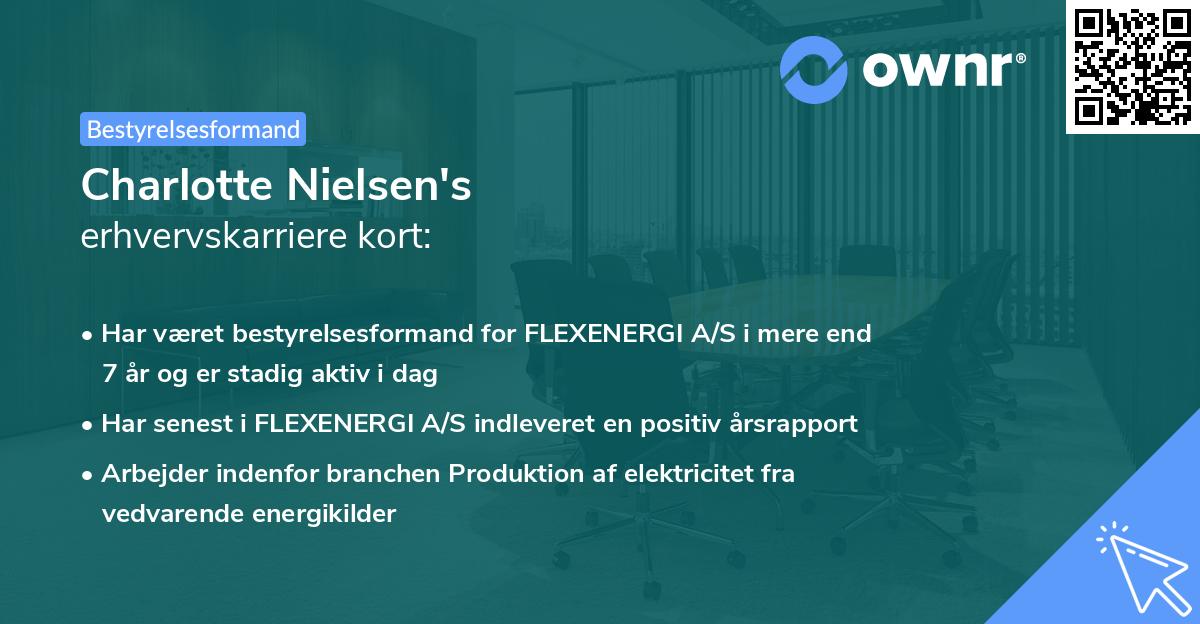 ownr®

Bestyrelsesformand

Charlotte Nielsen's
erhvervskarriere kort:

• Har været bestyrelsesformand for FLEXENERGI A/S i mere end 7 år og er stadig aktiv i dag
• Har senest i FLEXENERGI A/S indleveret en positiv årsrapport
• Arbejder indenfor branchen Produktion af elektricitet fra vedvarende energikilder